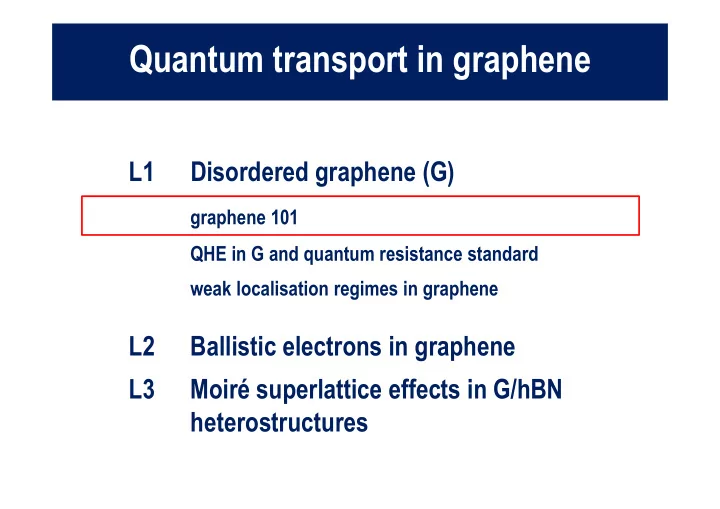 Quantum transport in graphene

L1 Disordered graphene (G)

graphene 101

QHE in G and quantum resistance standard

weak localisation regimes in graphene

L2 Ballistic electrons in graphene

L3 Moiré superlattice effects in G/hBN heterostructures